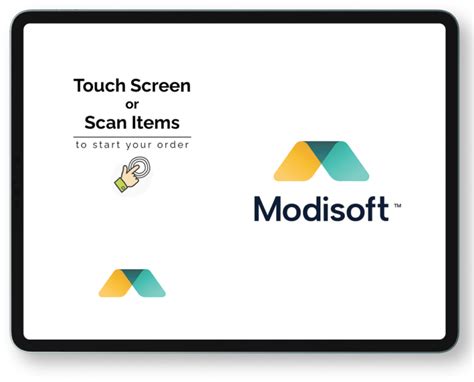 Touch Screen
or
Scan Items

to start your order

Modisoft™